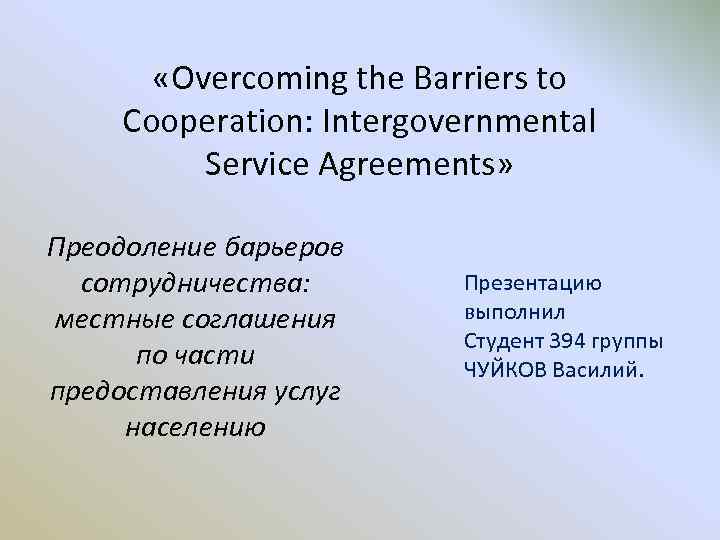 «Overcoming the Barriers to Cooperation: Intergovernmental Service Agreements»

Преодоление барьеров сотрудничества: местные соглашения по части предоставления услуг населению

Презентацию выполнил
Студент 394 группы
ЧУЙКОВ Василий.